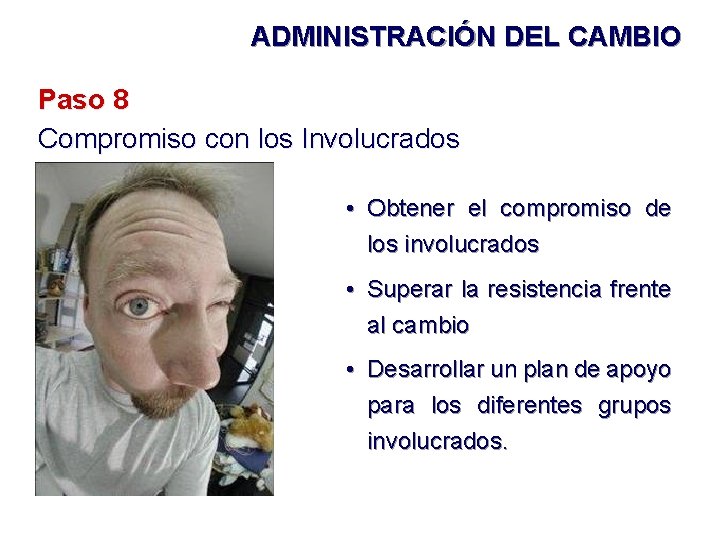 ADMINISTRACIÓN DEL CAMBIO

Paso 8

Compromiso con los Involucrados

• Obtener el compromiso de los involucrados

• Superar la resistencia frente al cambio

• Desarrollar un plan de apoyo para los diferentes grupos involucrados.